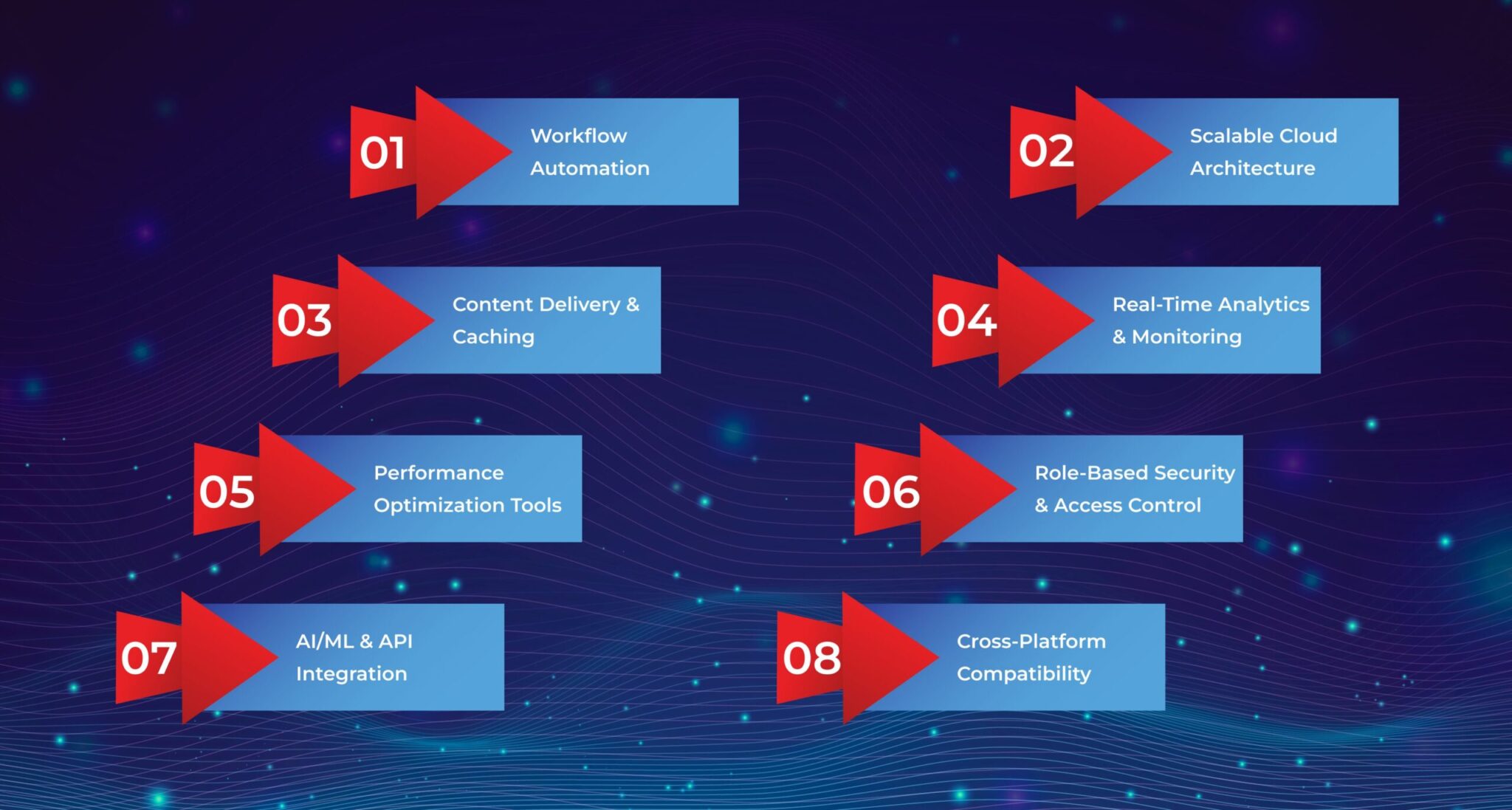 01 Workflow Automation

02 Scalable Cloud Architecture

03 Content Delivery & Caching

04 Real-Time Analytics & Monitoring

05 Performance Optimization Tools

06 Role-Based Security & Access Control

07 AI/ML & API Integration

08 Cross-Platform Compatibility